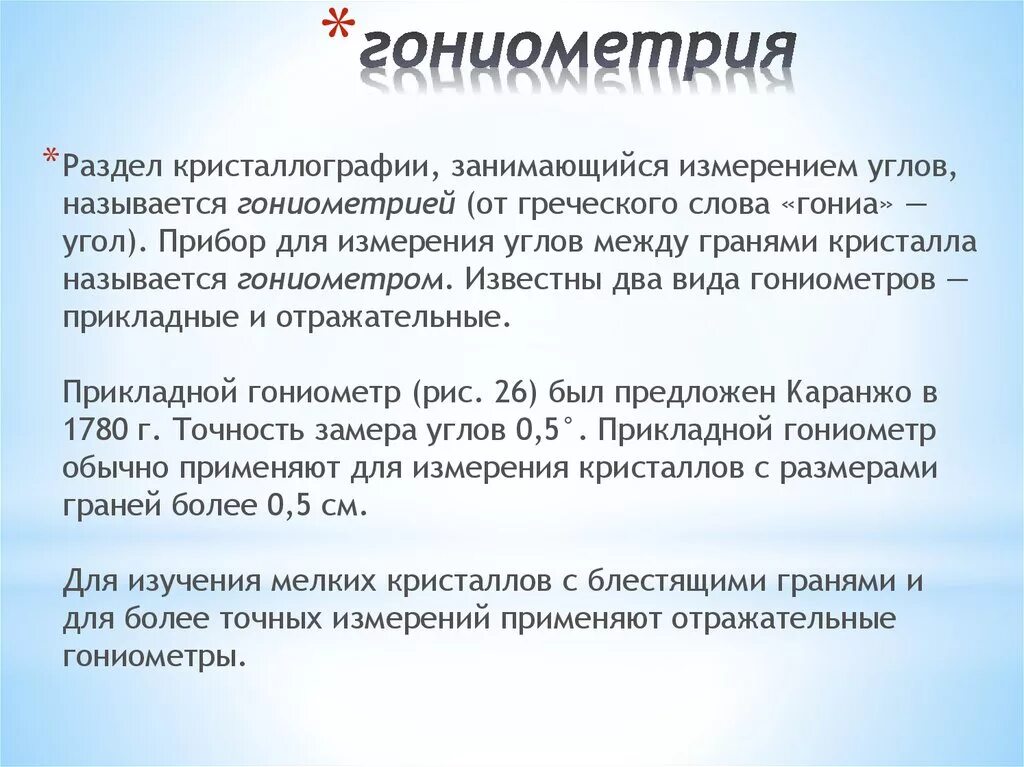 *гониометрия

*Раздел кристаллографии, занимающийся измерением углов, называется гониометрией (от греческого слова «гониа» — угол). Прибор для измерения углов между гранями кристалла называется гониометром. Известны два вида гониометров — прикладные и отражательные.

Прикладной гониометр (рис. 26) был предложен Каранжо в 1780 г. Точность замера углов 0,5°. Прикладной гониометр обычно применяют для измерения кристаллов с размерами граней более 0,5 см.

Для изучения мелких кристаллов с блестящими гранями и для более точных измерений применяют отражательные гониометры.